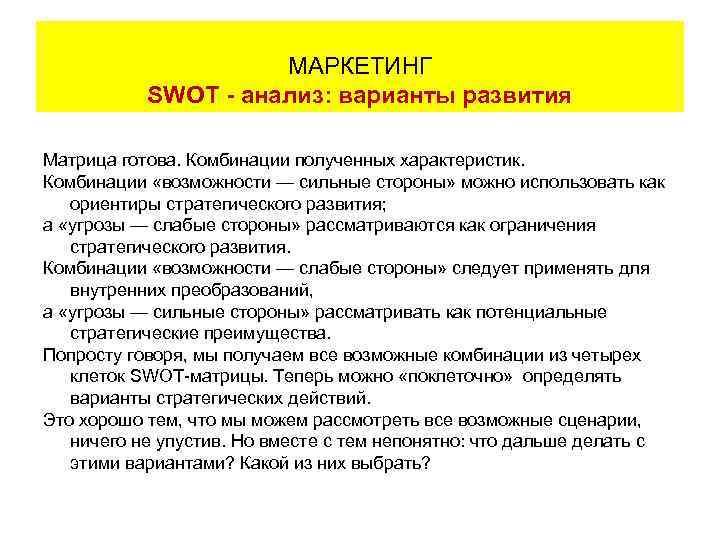 МАРКЕТИНГ
SWOT - анализ: варианты развития

Матрица готова. Комбинации полученных характеристик.

Комбинации «возможности — сильные стороны» можно использовать как ориентиры стратегического развития;

а «угрозы — слабые стороны» рассматриваются как ограничения стратегического развития.

Комбинации «возможности — слабые стороны» следует применять для внутренних преобразований,

а «угрозы — сильные стороны» рассматривать как потенциальные стратегические преимущества.

Попросту говоря, мы получаем все возможные комбинации из четырех клеток SWOT-матрицы. Теперь можно «поклеточно» определять варианты стратегических действий.

Это хорошо тем, что мы можем рассмотреть все возможные сценарии, ничего не упустив. Но вместе с тем непонятно: что дальше делать с этими вариантами? Какой из них выбрать?